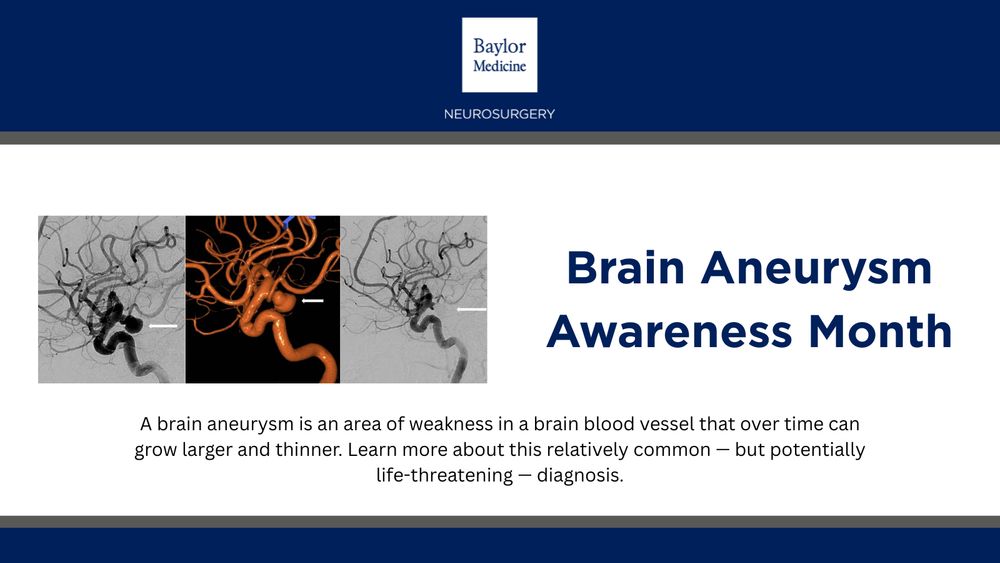 Baylor Medicine

NEUROSURGERY

Brain Aneurysm Awareness Month

A brain aneurysm is an area of weakness in a brain blood vessel that over time can grow larger and thinner. Learn more about this relatively common — but potentially life-threatening — diagnosis.